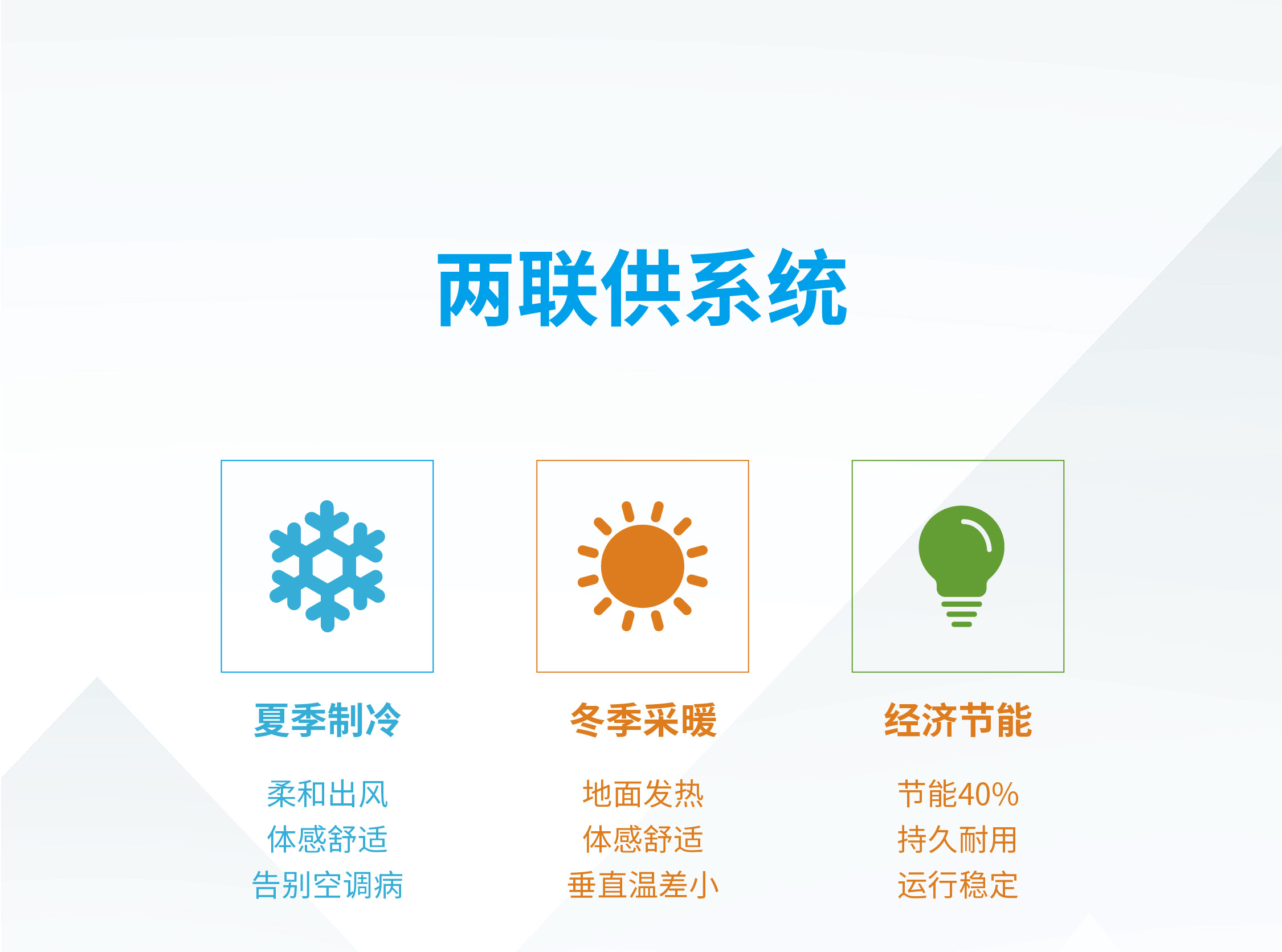 两联供系统

夏季制冷

柔和出风
体感舒适
告别空调病

冬季采暖

地面发热
体感舒适
垂直温差小

经济节能

节能40%
持久耐用
运行稳定